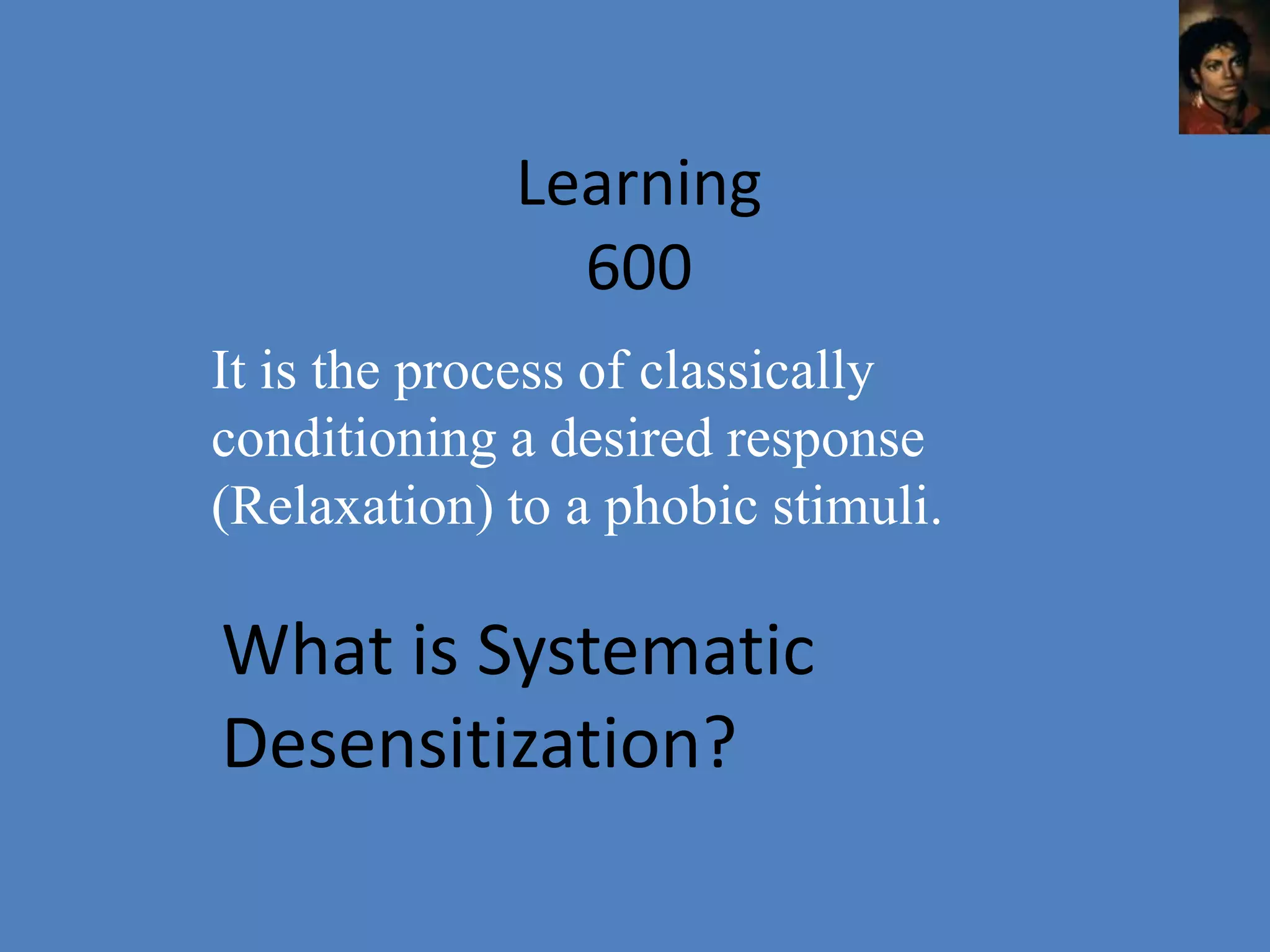 Learning
600

It is the process of classically conditioning a desired response (Relaxation) to a phobic stimuli.

What is Systematic Desensitization?